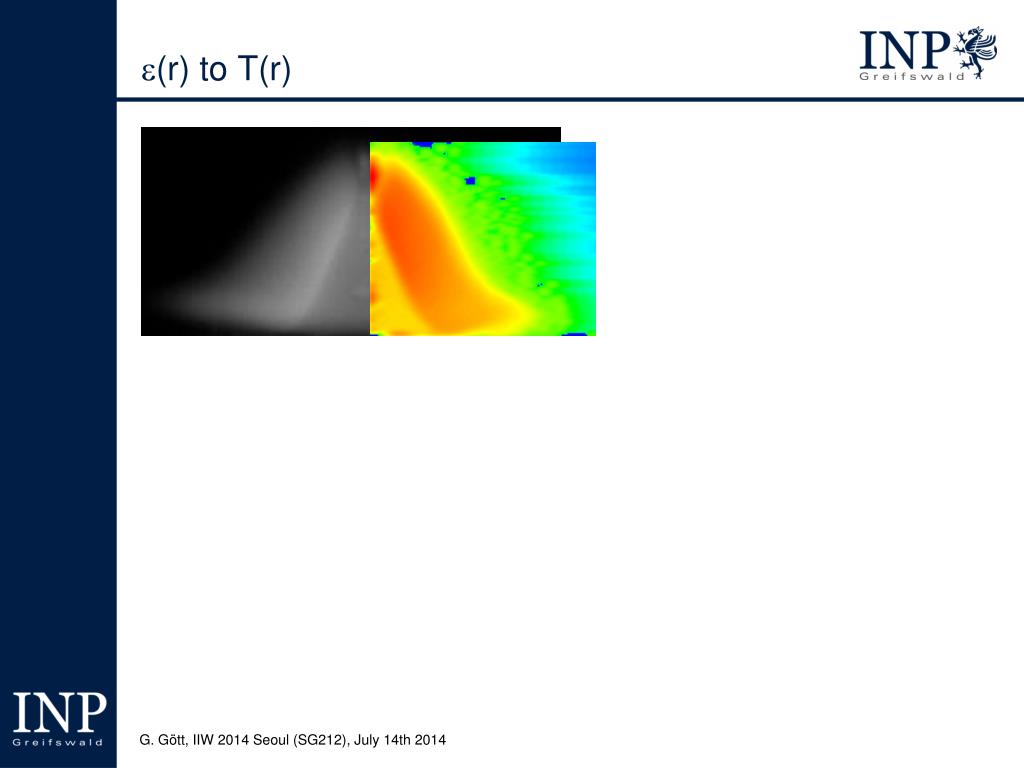 $\varepsilon$(r) to T(r)

INP
Greifswald

INP
Greifswald

G. Gött, IIW 2014 Seoul (SG212), July 14th 2014